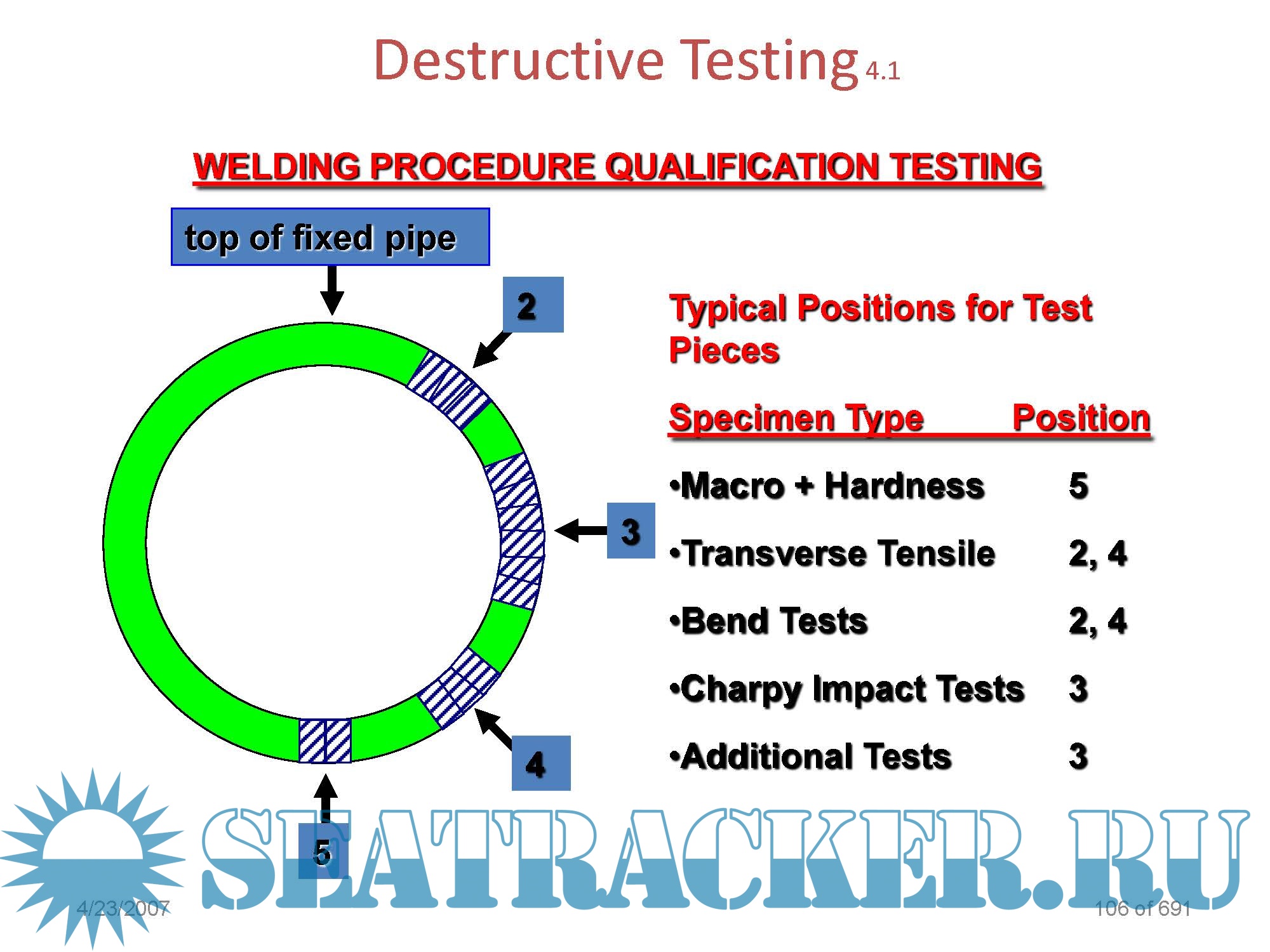 Destructive Testing 4.1

WELDING PROCEDURE QUALIFICATION TESTING

top of fixed pipe

2

3

4

5

Typical Positions for Test Pieces

| Specimen Type | Position |
|---|---|
| •Macro + Hardness | 5 |
| •Transverse Tensile | 2, 4 |
| •Bend Tests | 2, 4 |
| •Charpy Impact Tests | 3 |
| •Additional Tests | 3 |

SEATRACKER.RU

4/23/2007

106 of 691